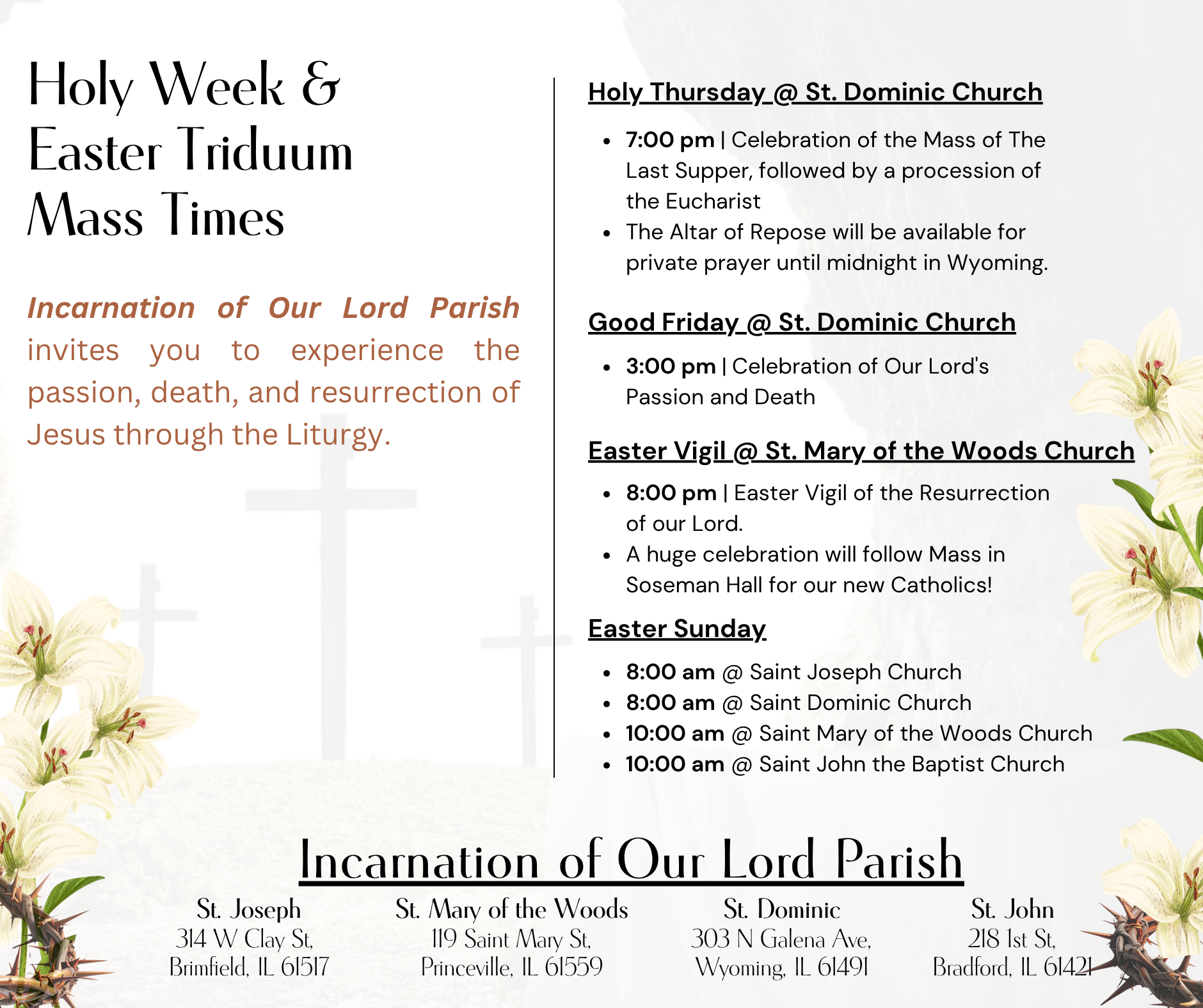 Holy Week & Easter Triduum Mass Times

Incarnation of Our Lord Parish invites you to experience the passion, death, and resurrection of Jesus through the Liturgy.

Holy Thursday @ St. Dominic Church

- 7:00 pm | Celebration of the Mass of The Last Supper, followed by a procession of the Eucharist
- The Altar of Repose will be available for private prayer until midnight in Wyoming.

Good Friday @ St. Dominic Church

- 3:00 pm | Celebration of Our Lord's Passion and Death

Easter Vigil @ St. Mary of the Woods Church

- 8:00 pm | Easter Vigil of the Resurrection of our Lord.
- A huge celebration will follow Mass in Soseman Hall for our new Catholics!

Easter Sunday

- 8:00 am @ Saint Joseph Church
- 8:00 am @ Saint Dominic Church
- 10:00 am @ Saint Mary of the Woods Church
- 10:00 am @ Saint John the Baptist Church

Incarnation of Our Lord Parish

St. Joseph
314 W Clay St,
Brimfield, IL 61517

St. Mary of the Woods
119 Saint Mary St,
Princeville, IL 61559

St. Dominic
303 N Galena Ave,
Wyoming, IL 61491

St. John
218 1st St,
Bradford, IL 61421